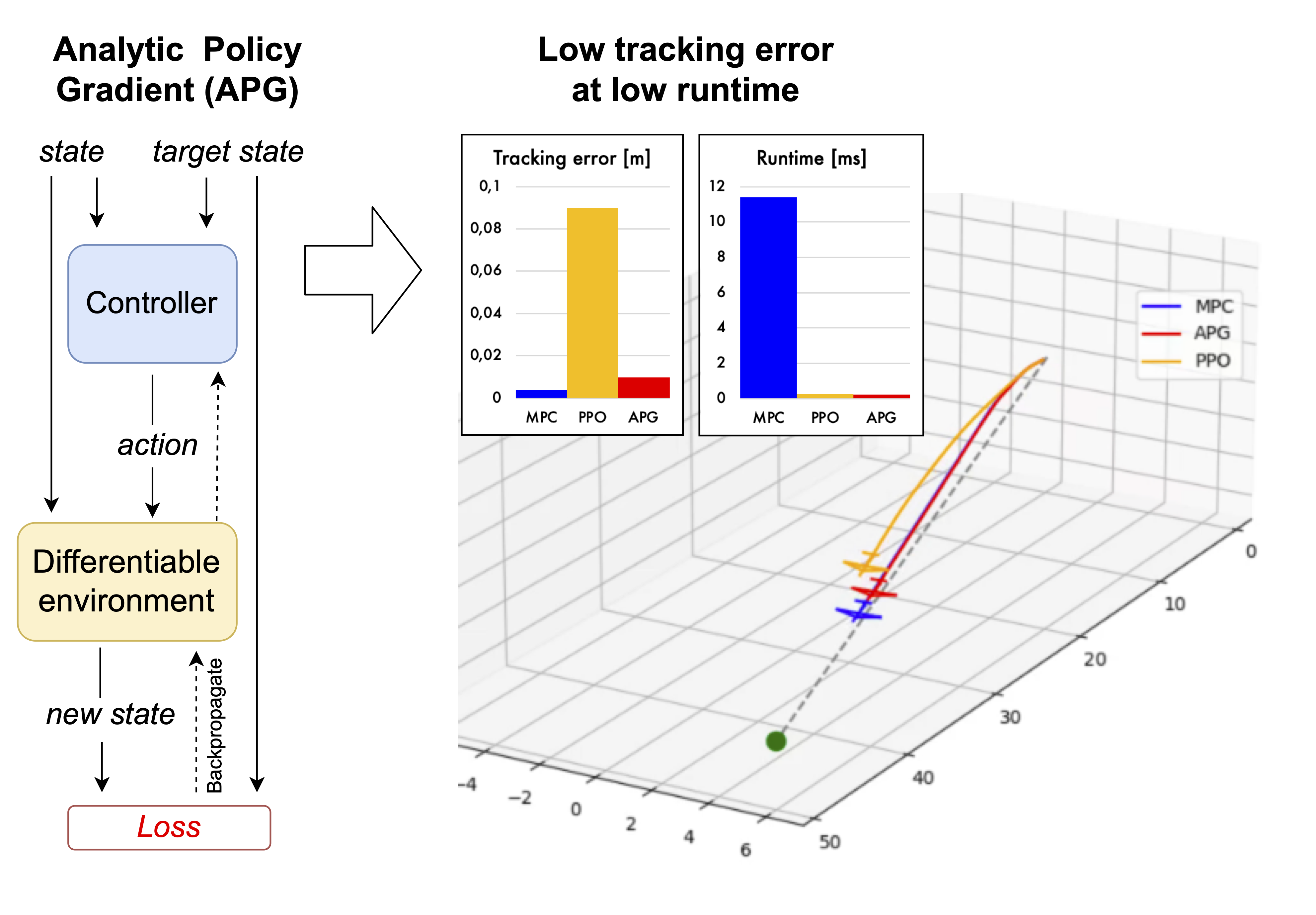 Analytic Policy Gradient (APG)

state target state

Controller

action

Differentiable environment

new state

Backpropagate

Loss

Low tracking error at low runtime

Tracking error [m]

0,1
0,08
0,06
0,04
0,02
0

MPC PPO APG

Runtime [ms]

12
10
8
6
4
2
0

MPC PPO APG

MPC
APG
PPO

0
10
20
30
40
50

−4 −2 0 2 4 6